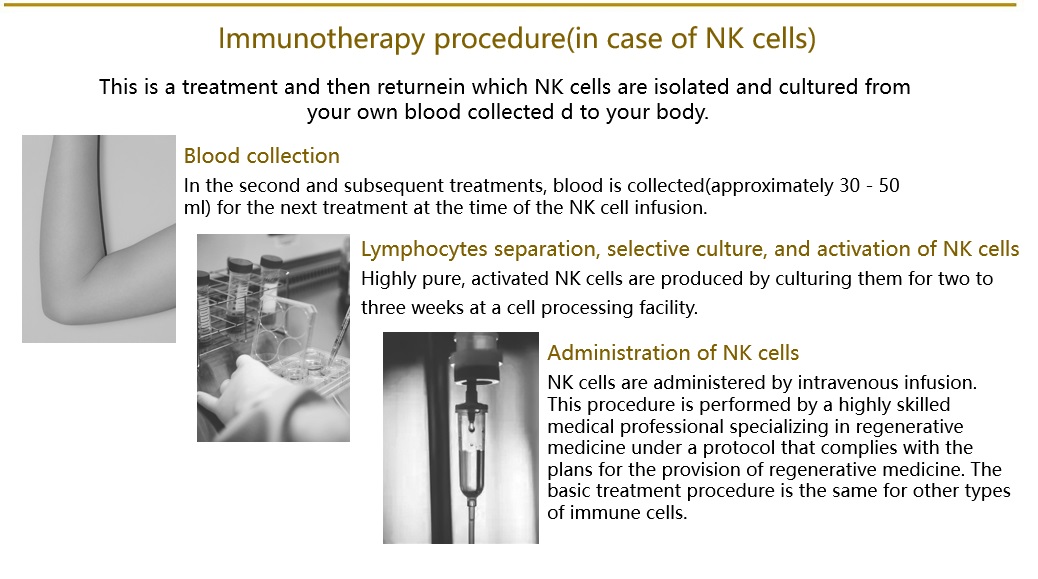 Immunotherapy procedure(in case of NK cells)

This is a treatment and then returnein which NK cells are isolated and cultured from your own blood collected d to your body.

Blood collection

In the second and subsequent treatments, blood is collected(approximately 30 - 50 ml) for the next treatment at the time of the NK cell infusion.

Lymphocytes separation, selective culture, and activation of NK cells

Highly pure, activated NK cells are produced by culturing them for two to three weeks at a cell processing facility.

Administration of NK cells

NK cells are administered by intravenous infusion. This procedure is performed by a highly skilled medical professional specializing in regenerative medicine under a protocol that complies with the plans for the provision of regenerative medicine. The basic treatment procedure is the same for other types of immune cells.